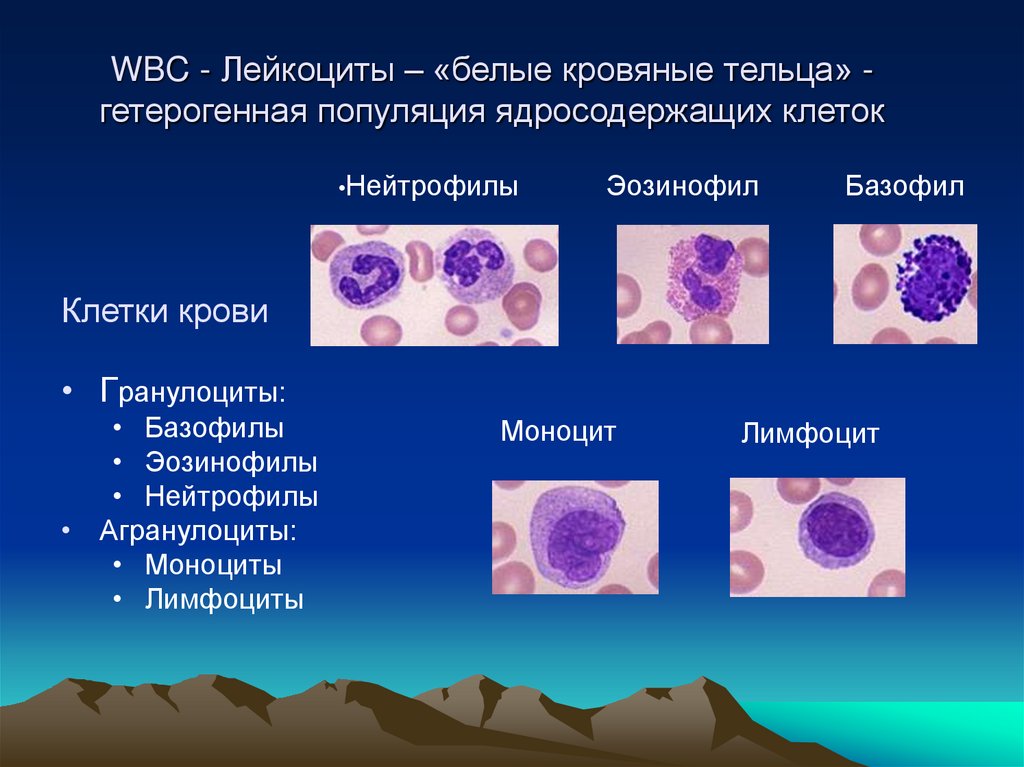 WBC - Лейкоциты – «белые кровяные тельца» - гетерогенная популяция ядросодержащих клеток

•Нейтрофилы

Эозинофил

Базофил

Клетки крови

• Гранулоциты:
  • Базофилы
  • Эозинофилы
  • Нейтрофилы
• Агранулоциты:
  • Моноциты
  • Лимфоциты

Моноцит

Лимфоцит